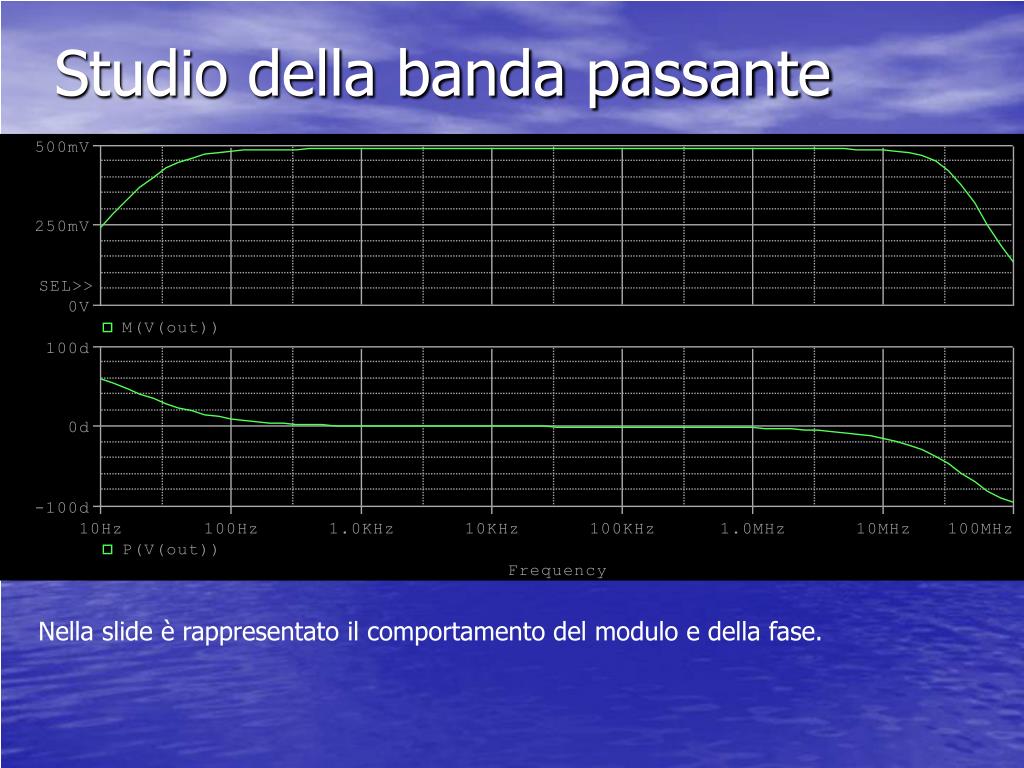 Studio della banda passante

500mV

250mV

SEL>>
0V

M(V(out))

100d

0d

-100d

10Hz 100Hz 1.0KHz 10KHz 100KHz 1.0MHz 10MHz 100MHz

P(V(out))

Frequency

Nella slide è rappresentato il comportamento del modulo e della fase.